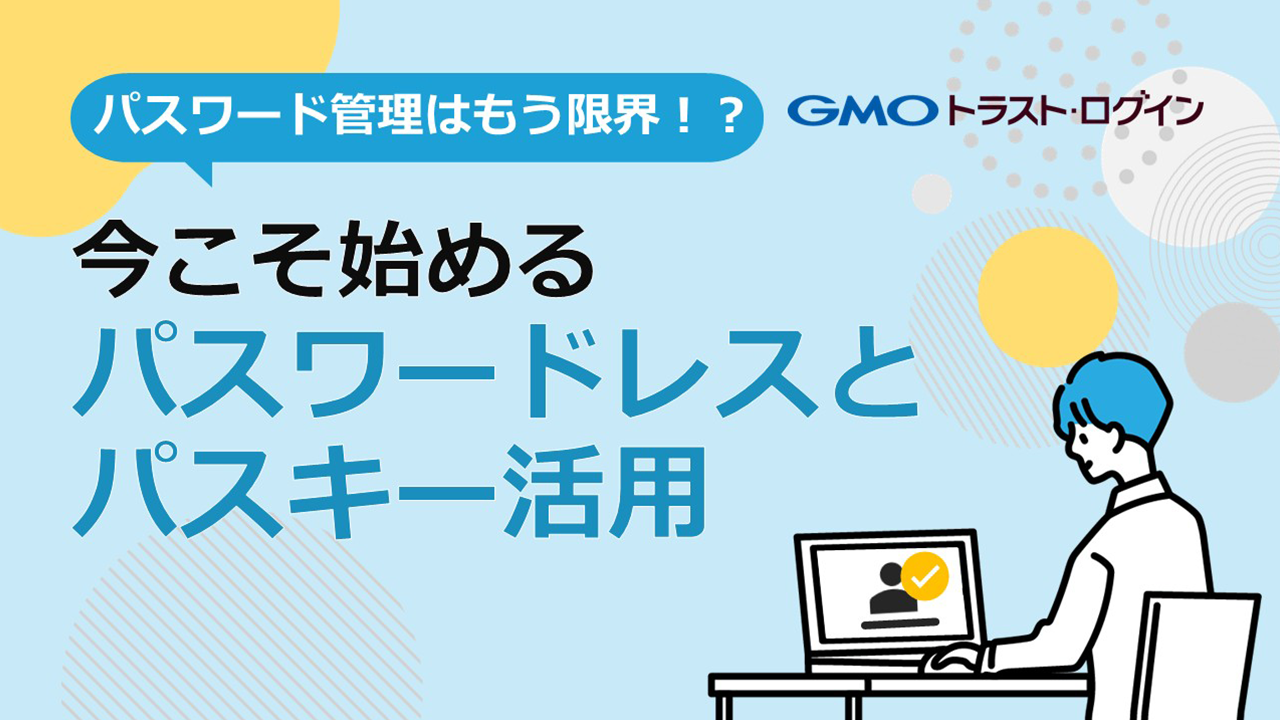 パスワード管理はもう限界！？

GMOトラスト・ログイン

今こそ始める
パスワードレスと
パスキー活用